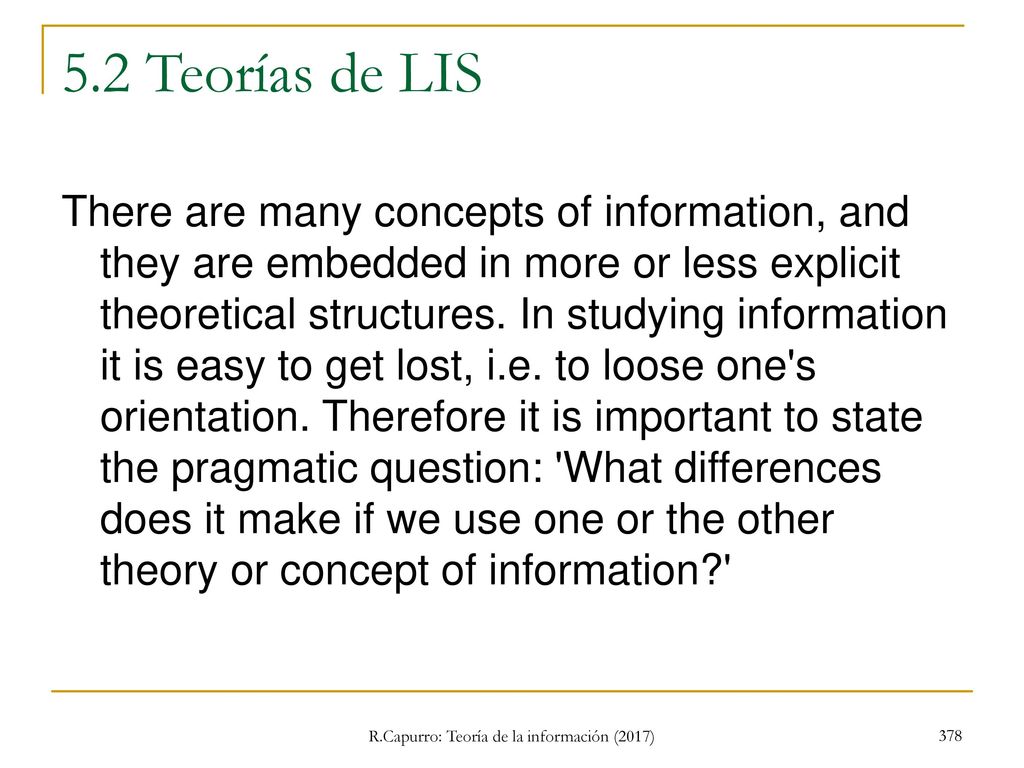 5.2 Teorías de LIS

There are many concepts of information, and they are embedded in more or less explicit theoretical structures. In studying information it is easy to get lost, i.e. to loose one's orientation. Therefore it is important to state the pragmatic question: 'What differences does it make if we use one or the other theory or concept of information?'

R.Capurro: Teoría de la información (2017)

378